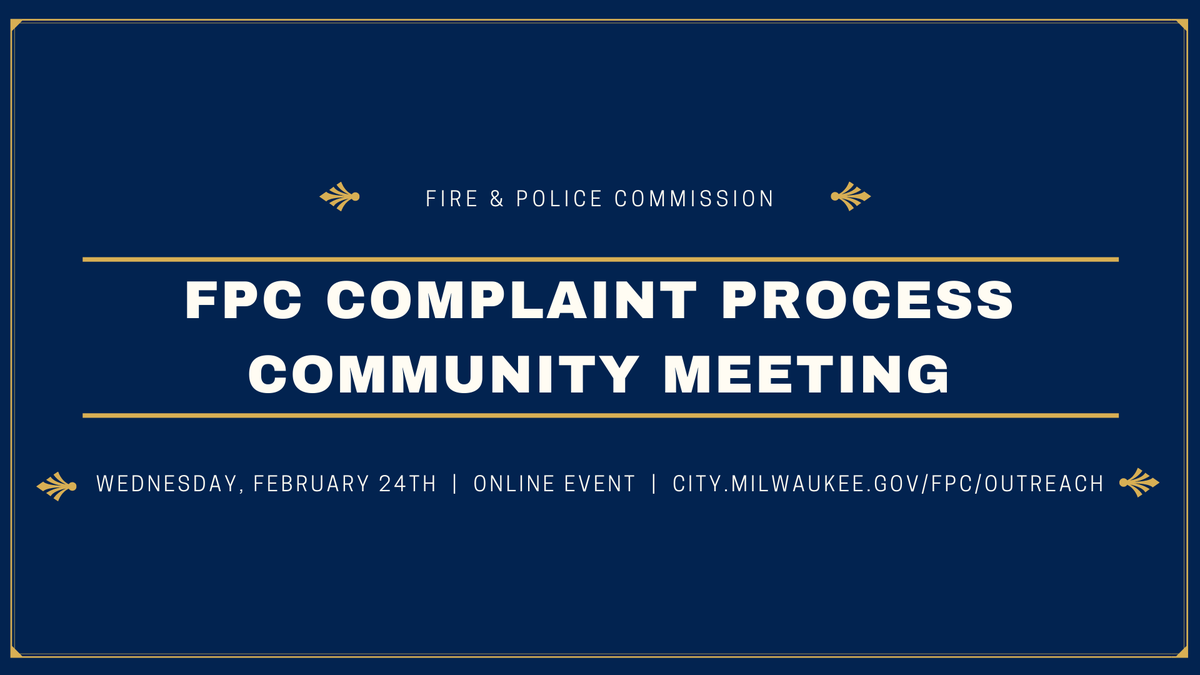 FIRE & POLICE COMMISSION

FPC COMPLAINT PROCESS COMMUNITY MEETING

WEDNESDAY, FEBRUARY 24TH | ONLINE EVENT | CITY.MILWAUKEE.GOV/FPC/OUTREACH